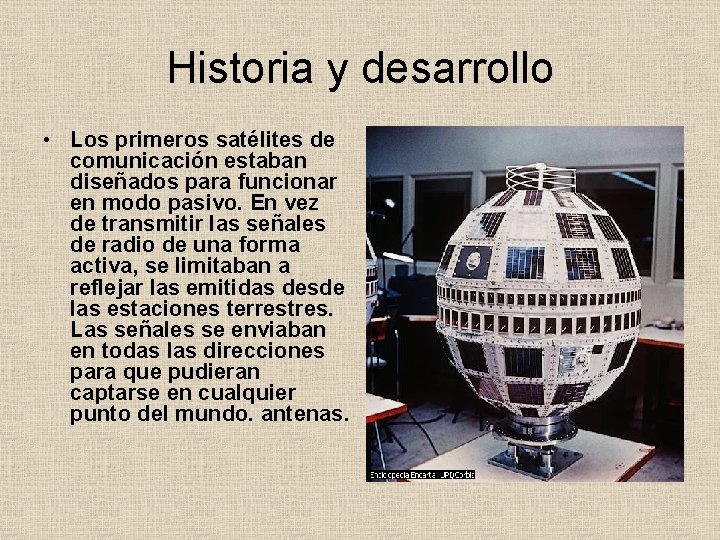 Historia y desarrollo

• Los primeros satélites de comunicación estaban diseñados para funcionar en modo pasivo. En vez de transmitir las señales de radio de una forma activa, se limitaban a reflejar las emitidas desde las estaciones terrestres. Las señales se enviaban en todas las direcciones para que pudieran captarse en cualquier punto del mundo. antenas.

Enciclopedia Encarta UPI/Corbis